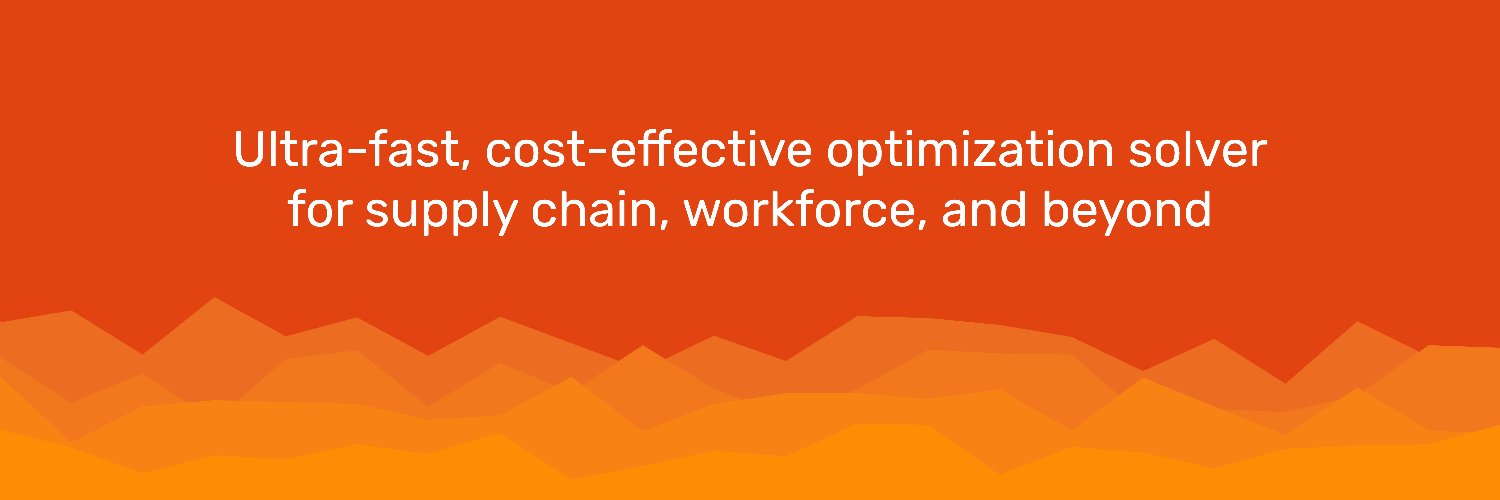 Ultra-fast, cost-effective optimization solver for supply chain, workforce, and beyond